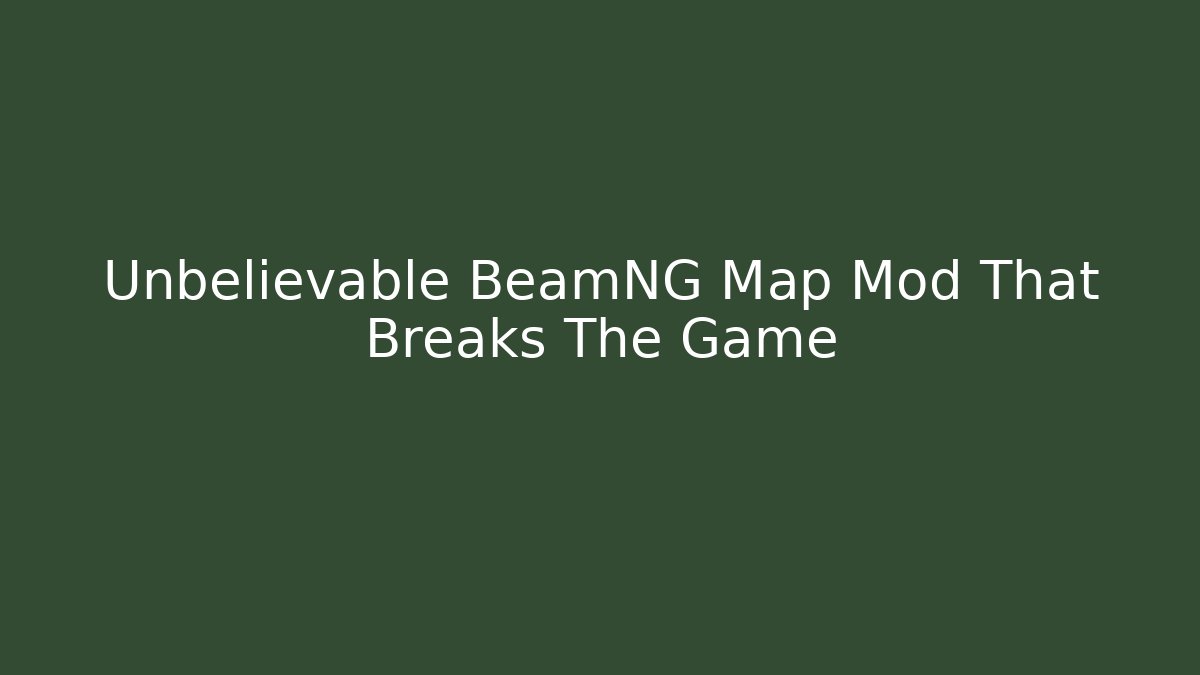 Unbelievable BeamNG Map Mod That Breaks The Game